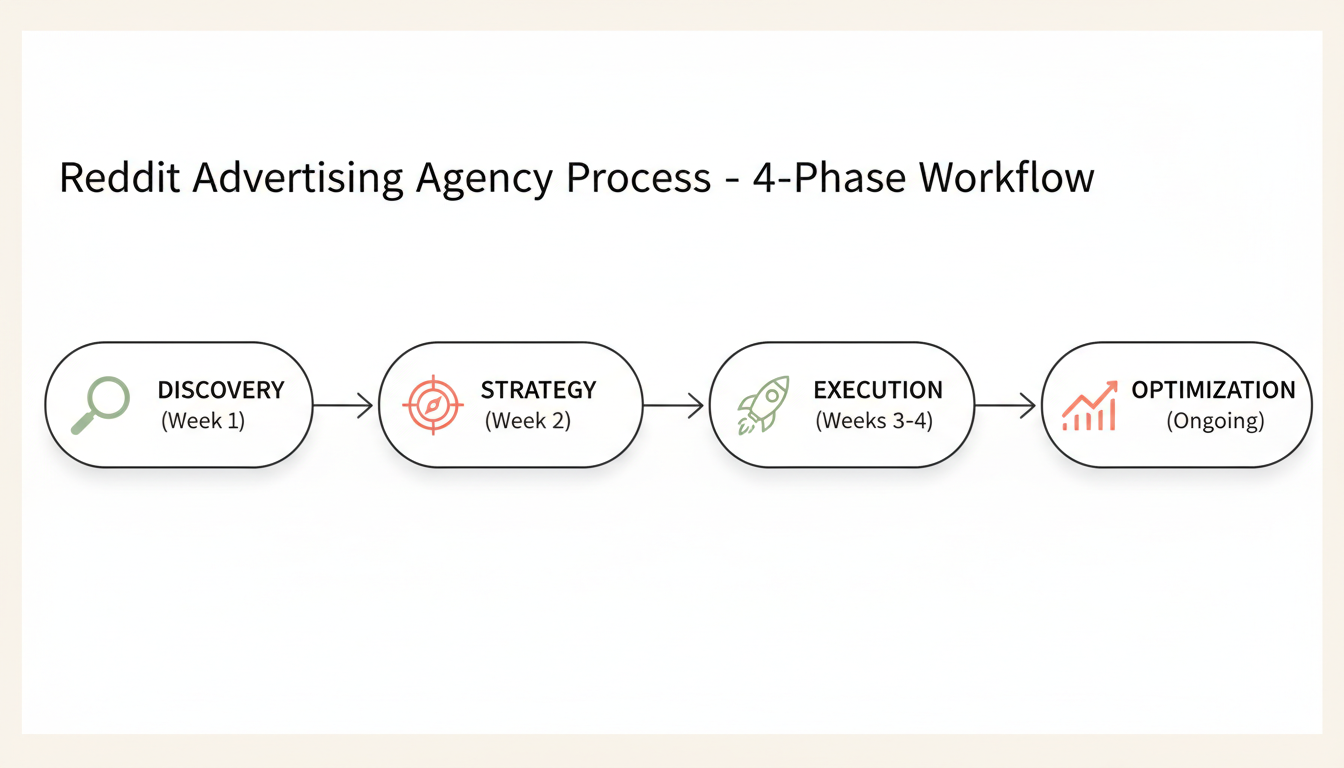 Reddit Advertising Agency Process - 4-Phase Workflow

DISCOVERY
(Week 1)

STRATEGY
(Week 2)

EXECUTION
(Weeks 3-4)

OPTIMIZATION
(Ongoing)